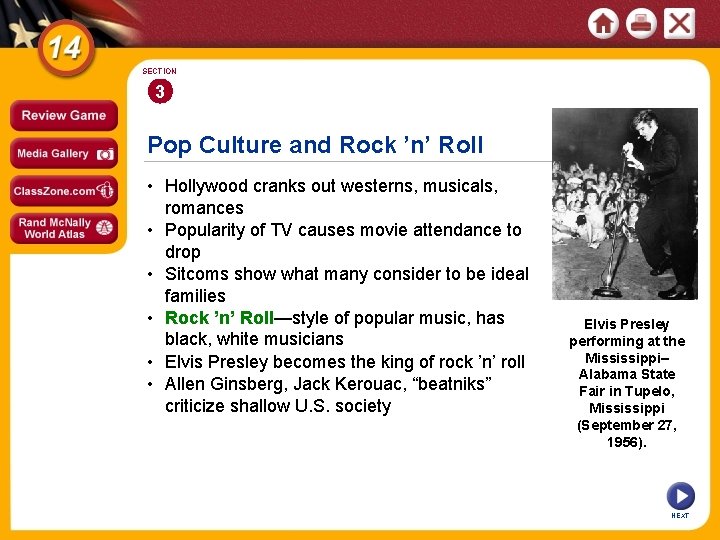 14

Review Game

Media Gallery

ClassZone.com

Rand McNally World Atlas

SECTION 3

Pop Culture and Rock ’n’ Roll

• Hollywood cranks out westerns, musicals, romances
• Popularity of TV causes movie attendance to drop
• Sitcoms show what many consider to be ideal families
• Rock ’n’ Roll—style of popular music, has black, white musicians
• Elvis Presley becomes the king of rock ’n’ roll
• Allen Ginsberg, Jack Kerouac, “beatniks” criticize shallow U.S. society

Elvis Presley performing at the Mississippi–Alabama State Fair in Tupelo, Mississippi (September 27, 1956).

NEXT